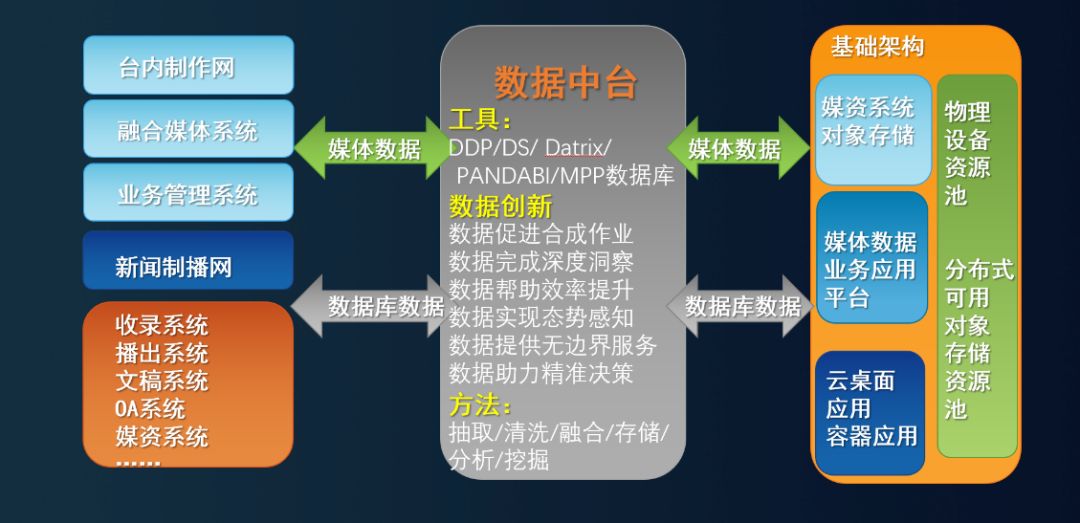 台内制作网

融合媒体系统

业务管理系统

新闻制播网

收录系统
播出系统
文稿系统
OA系统
媒资系统
……

媒体数据

数据库数据

数据中台

工具：
DDP/DS/ Datrix/ PANDABI/MPP数据库

数据创新
数据促进合成作业
数据完成深度洞察
数据帮助效率提升
数据实现态势感知
数据提供无边界服务
数据助力精准决策

方法：
抽取/清洗/融合/存储/分析/挖掘

媒体数据

数据库数据

基础架构

媒资系统对象存储

媒体数据业务应用平台

云桌面应用
容器应用

物理设备资源池

分布式可用对象存储资源池